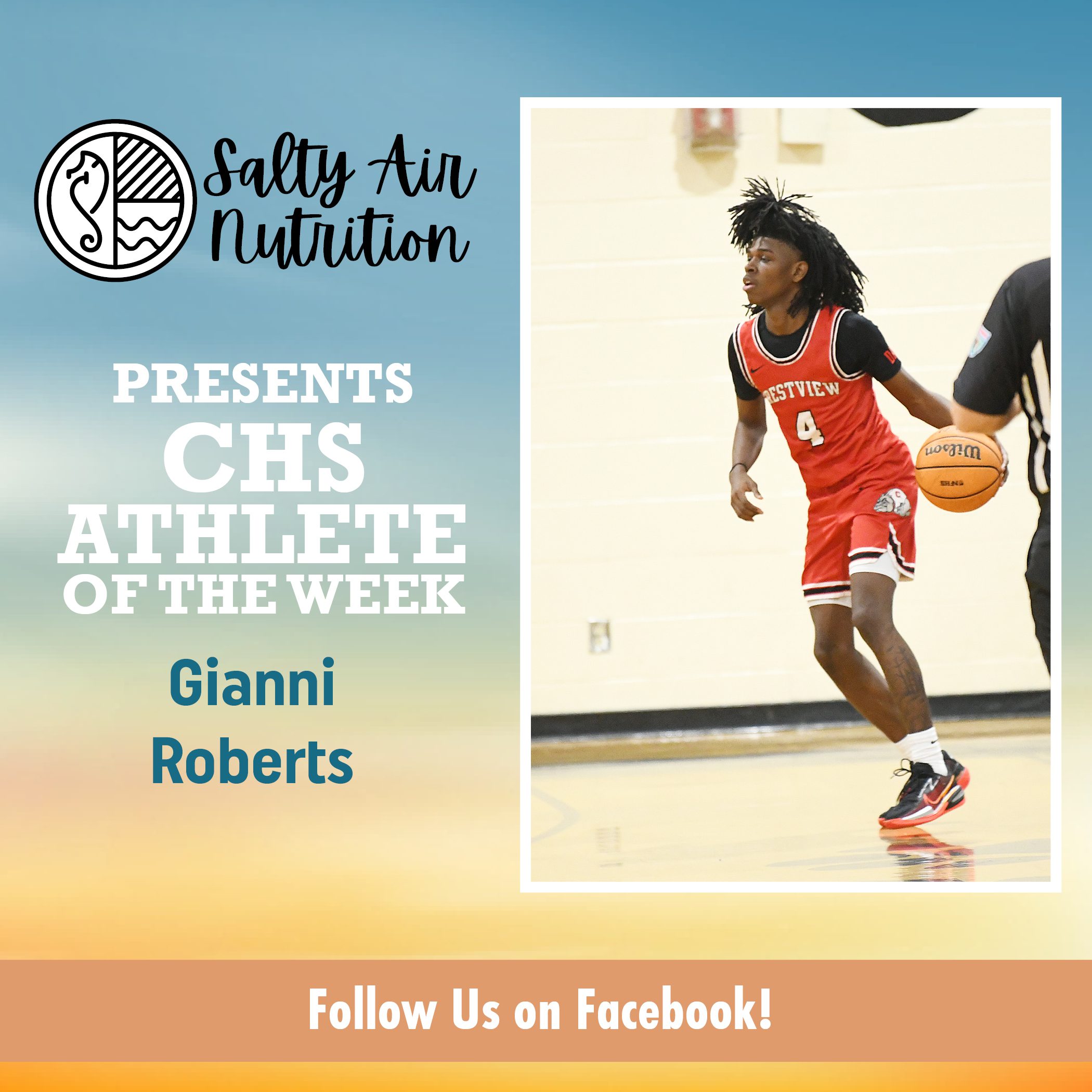 Salty Air Nutrition

PRESENTS
CHS
ATHLETE
OF THE WEEK

Gianni
Roberts

RESTVIEW
4

Wilson

Follow Us on Facebook!